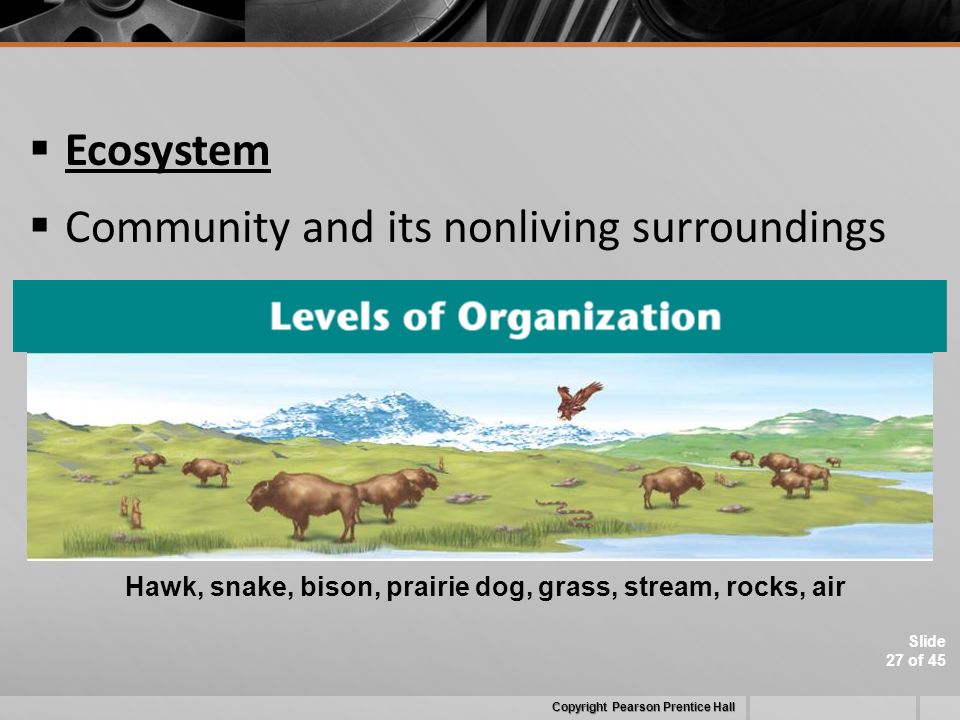 ▪ Ecosystem

▪ Community and its nonliving surroundings

Levels of Organization

Hawk, snake, bison, prairie dog, grass, stream, rocks, air

Slide 27 of 45

Copyright Pearson Prentice Hall